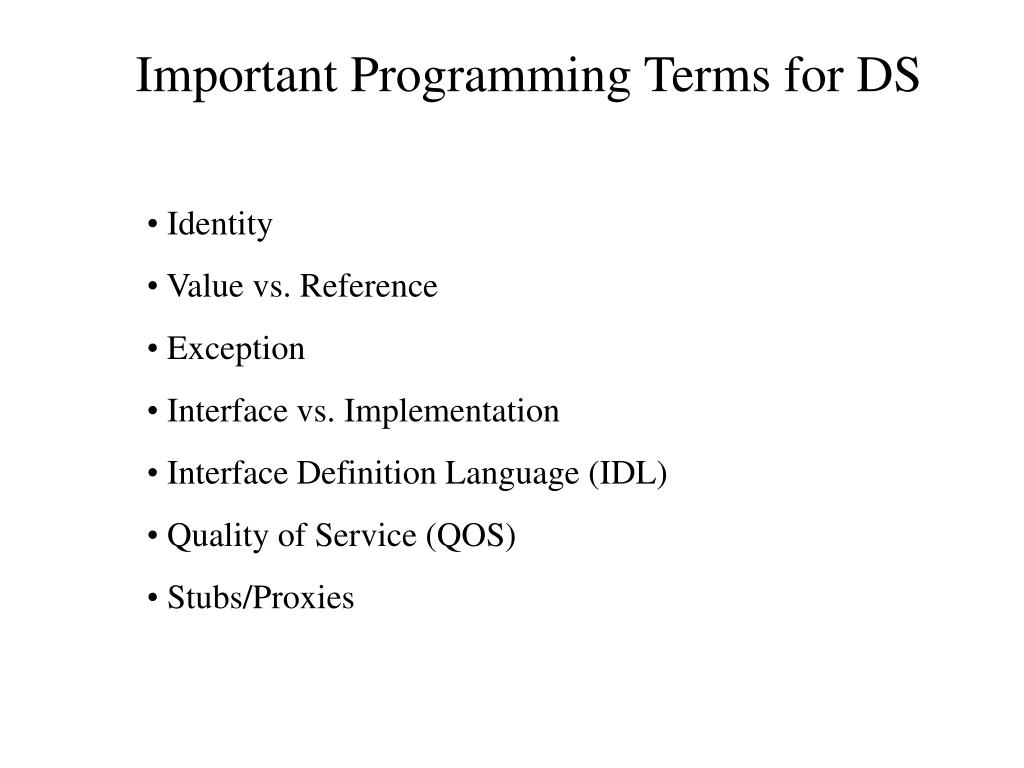 Important Programming Terms for DS

• Identity

• Value vs. Reference

• Exception

• Interface vs. Implementation

• Interface Definition Language (IDL)

• Quality of Service (QOS)

• Stubs/Proxies